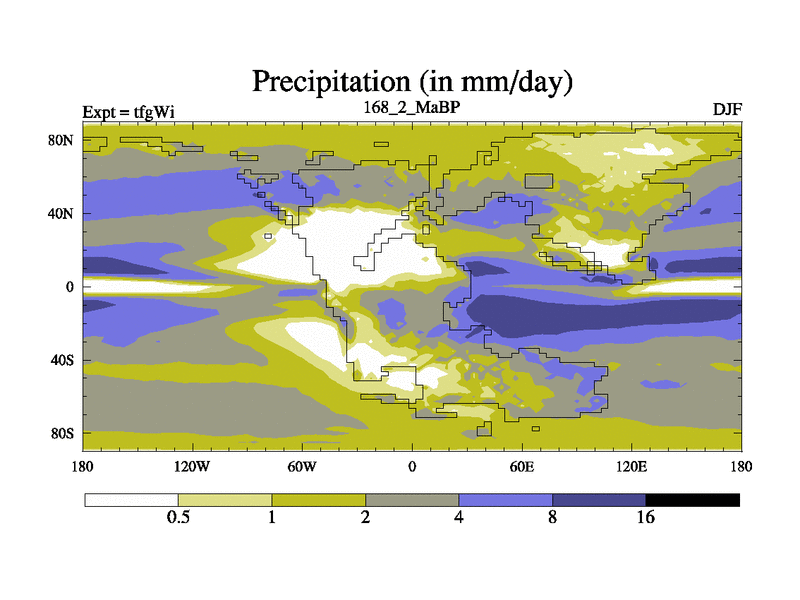 Precipitation (in mm/day)

Expt = tfgWi
168_2_MaBP
DJF

80N
40N
0
40S
80S

180
120W
60W
0
60E
120E
180

0.5
1
2
4
8
16